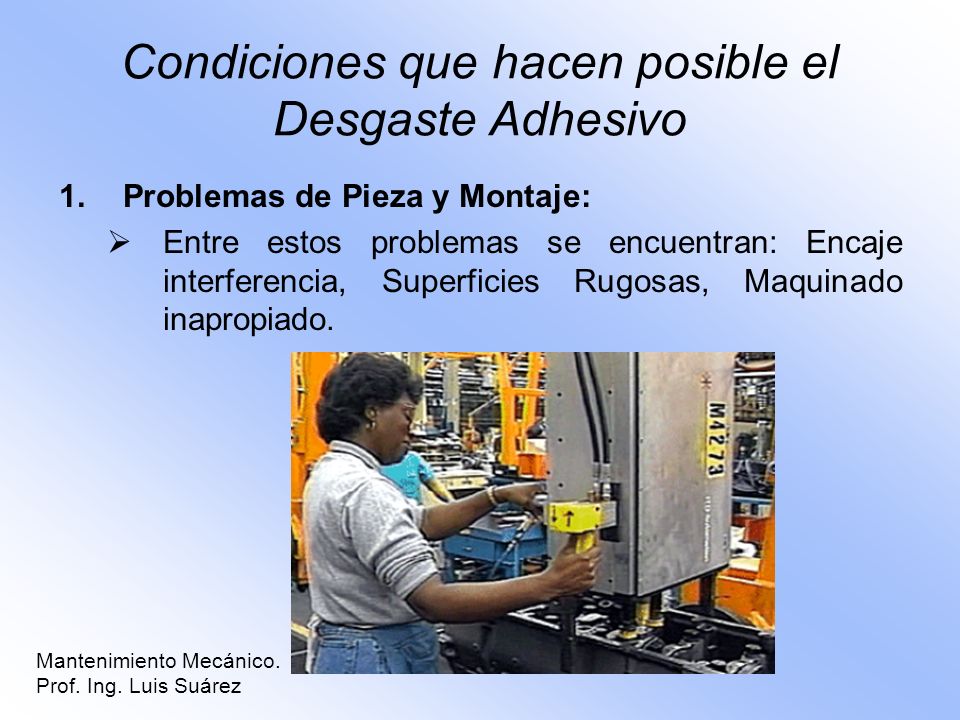 Condiciones que hacen posible el Desgaste Adhesivo

1. Problemas de Pieza y Montaje:

➢ Entre estos problemas se encuentran: Encaje interferencia, Superficies Rugosas, Maquinado inapropiado.

M4273

Mantenimiento Mecánico.
Prof. Ing. Luis Suárez